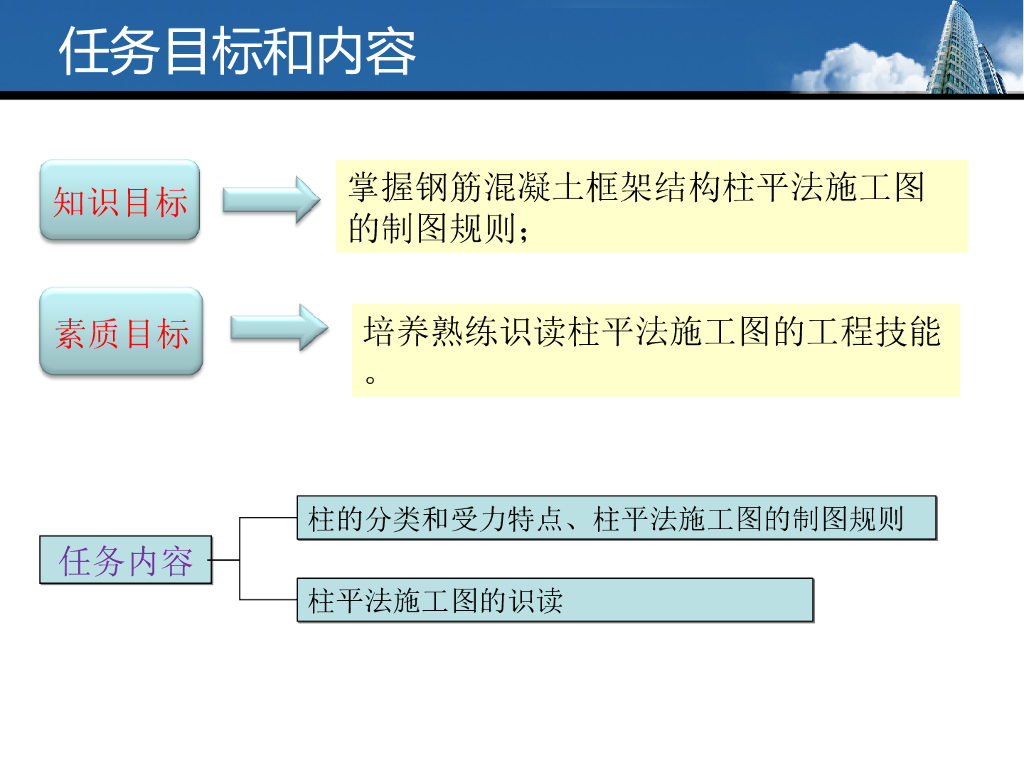 任务目标和内容

知识目标

掌握钢筋混凝土框架结构柱平法施工图的制图规则；

素质目标

培养熟练识读柱平法施工图的工程技能。

任务内容

柱的分类和受力特点、柱平法施工图的制图规则

柱平法施工图的识读